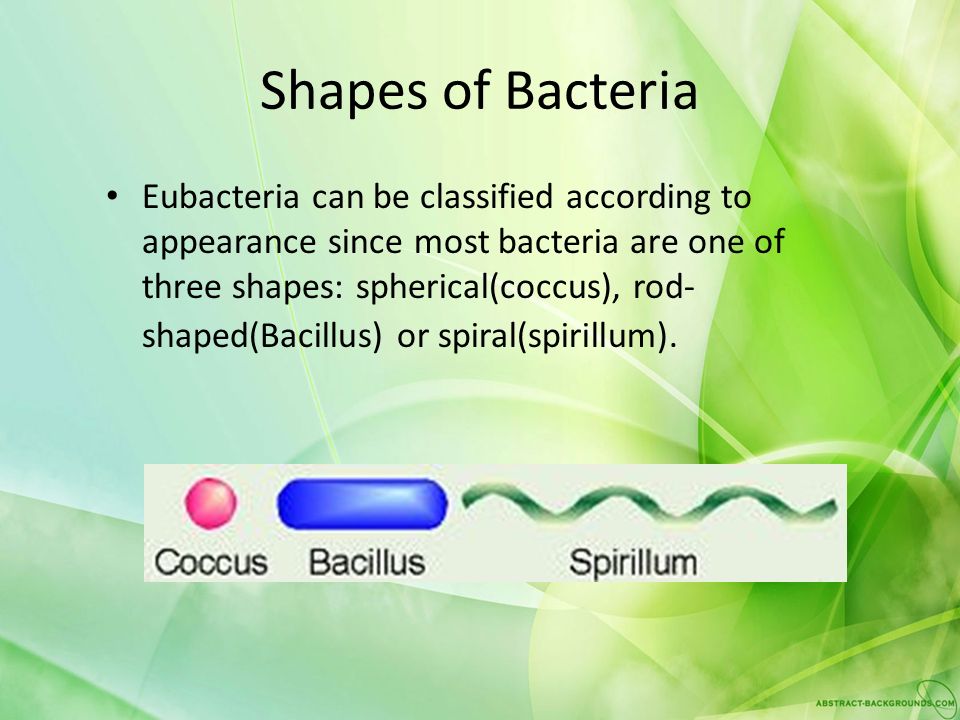 Shapes of Bacteria

• Eubacteria can be classified according to appearance since most bacteria are one of three shapes: spherical(coccus), rod-shaped(Bacillus) or spiral(spirillum).

Coccus Bacillus Spirillum

ABSTRACT-BACKGROUNDS.COM